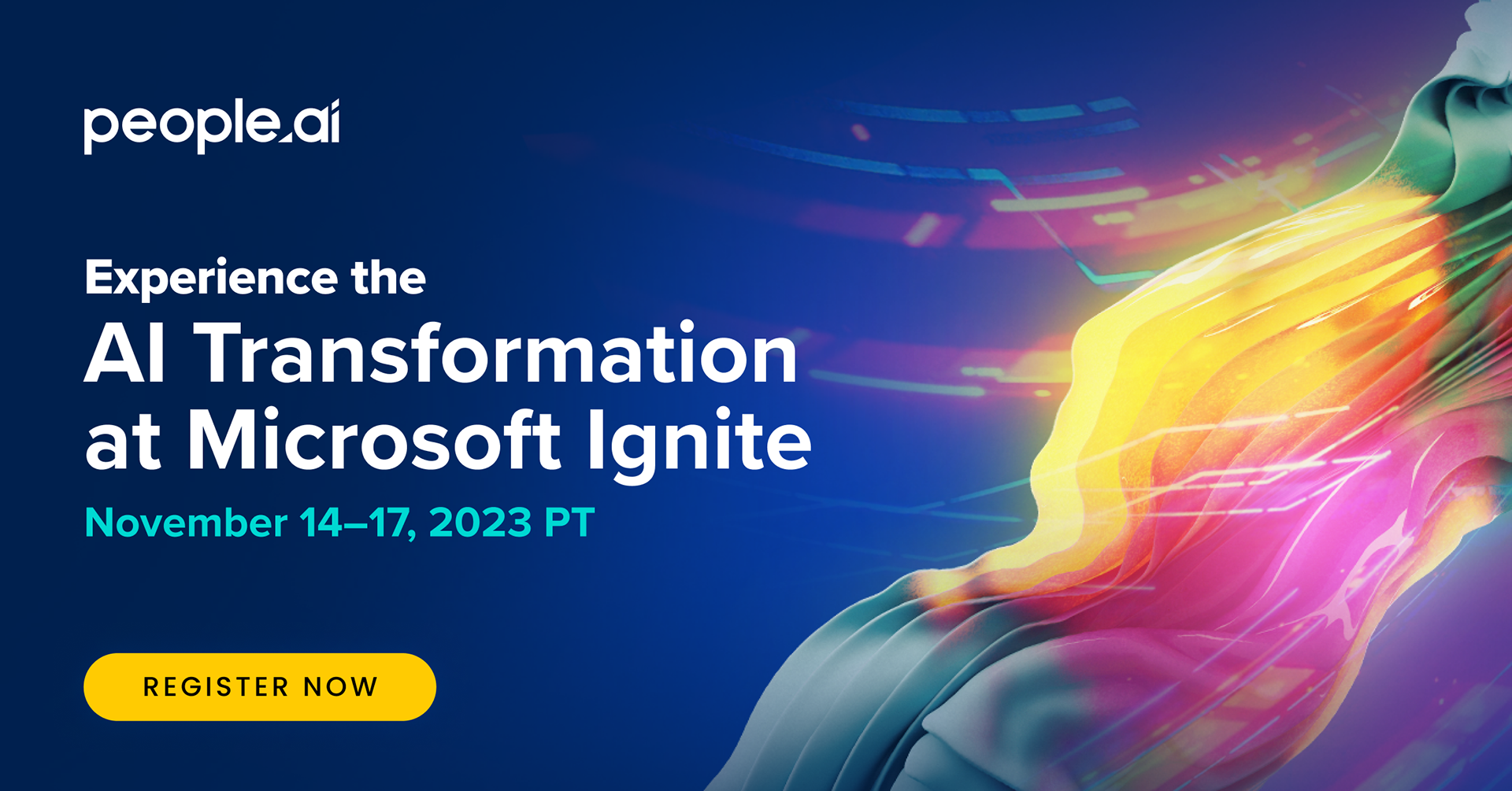 people.ai

Experience the
AI Transformation at Microsoft Ignite

November 14–17, 2023 PT

REGISTER NOW